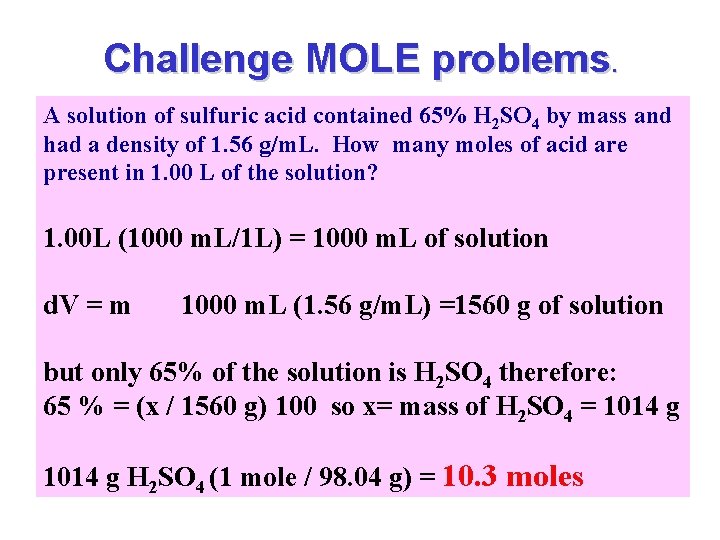 Challenge MOLE problems.

A solution of sulfuric acid contained 65% $H_2SO_4$ by mass and had a density of 1.56 g/mL. How many moles of acid are present in 1.00 L of the solution?

1.00L (1000 mL/1L) = 1000 mL of solution

dV = m 1000 mL (1.56 g/mL) =1560 g of solution

but only 65% of the solution is $H_2SO_4$ therefore:
65 % = (x / 1560 g) 100 so x= mass of $H_2SO_4$ = 1014 g

1014 g $H_2SO_4$ (1 mole / 98.04 g) = 10.3 moles